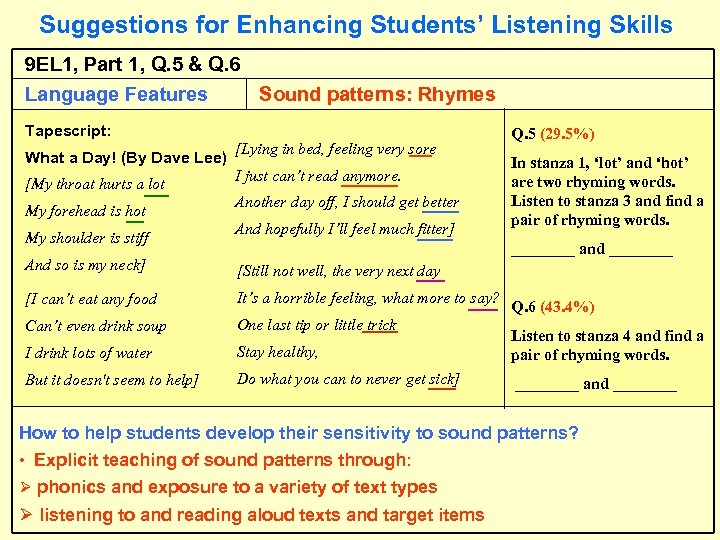 Suggestions for Enhancing Students' Listening Skills

9EL1, Part 1, Q.5 & Q.6

| Language Features | Sound patterns: Rhymes |
|---|---|

Tapescript:

What a Day! (By Dave Lee)

[My throat hurts a lot
My forehead is hot
My shoulder is stiff
And so is my neck]

[I can't eat any food
Can't even drink soup
I drink lots of water
But it doesn't seem to help]

[Lying in bed, feeling very sore
I just can't read anymore.
Another day off, I should get better
And hopefully I'll feel much fitter]

[Still not well, the very next day
It's a horrible feeling, what more to say?
One last tip or little trick
Stay healthy,
Do what you can to never get sick]

Q.5 (29.5%)

In stanza 1, 'lot' and 'hot' are two rhyming words. Listen to stanza 3 and find a pair of rhyming words.

________ and ________

Q.6 (43.4%)

Listen to stanza 4 and find a pair of rhyming words.

________ and ________

How to help students develop their sensitivity to sound patterns?

• Explicit teaching of sound patterns through:

➢ phonics and exposure to a variety of text types

➢ listening to and reading aloud texts and target items